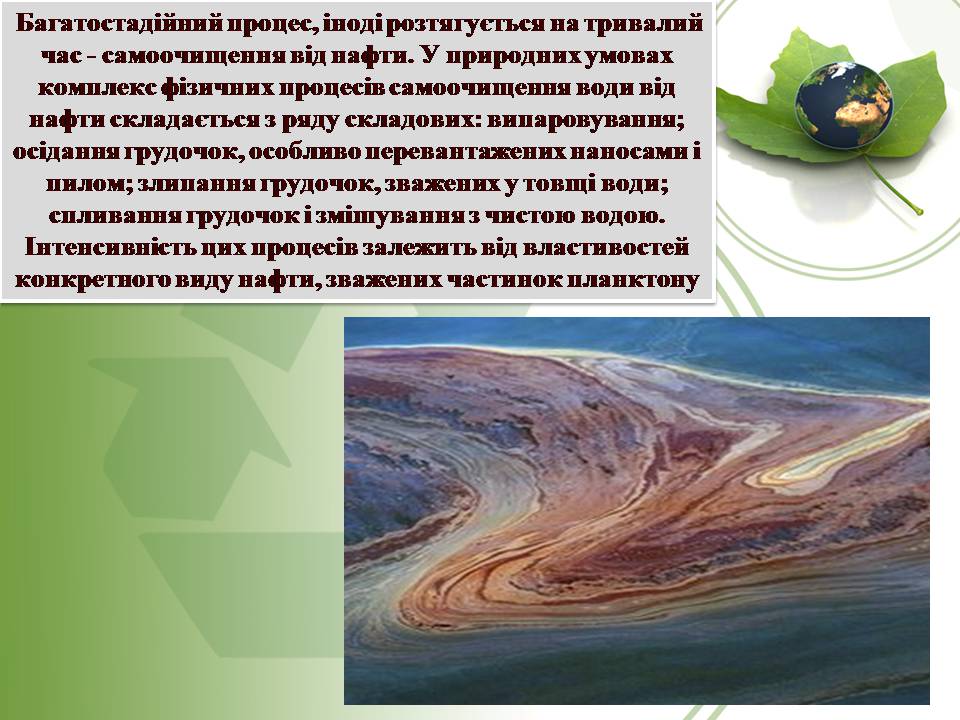 Багатостадійний процес, іноді розтягується на тривалий час - самоочищення від нафти. У природних умовах комплекс фізичних процесів самоочищення води від нафти складається з ряду складових: випаровування; осідання грудочок, особливо перевантажених наносами і пилом; злипання грудочок, зважених у товщі води; спливання грудочок і змішування з чистою водою. Інтенсивність цих процесів залежить від властивостей конкретного виду нафти, зважених частинок планктону